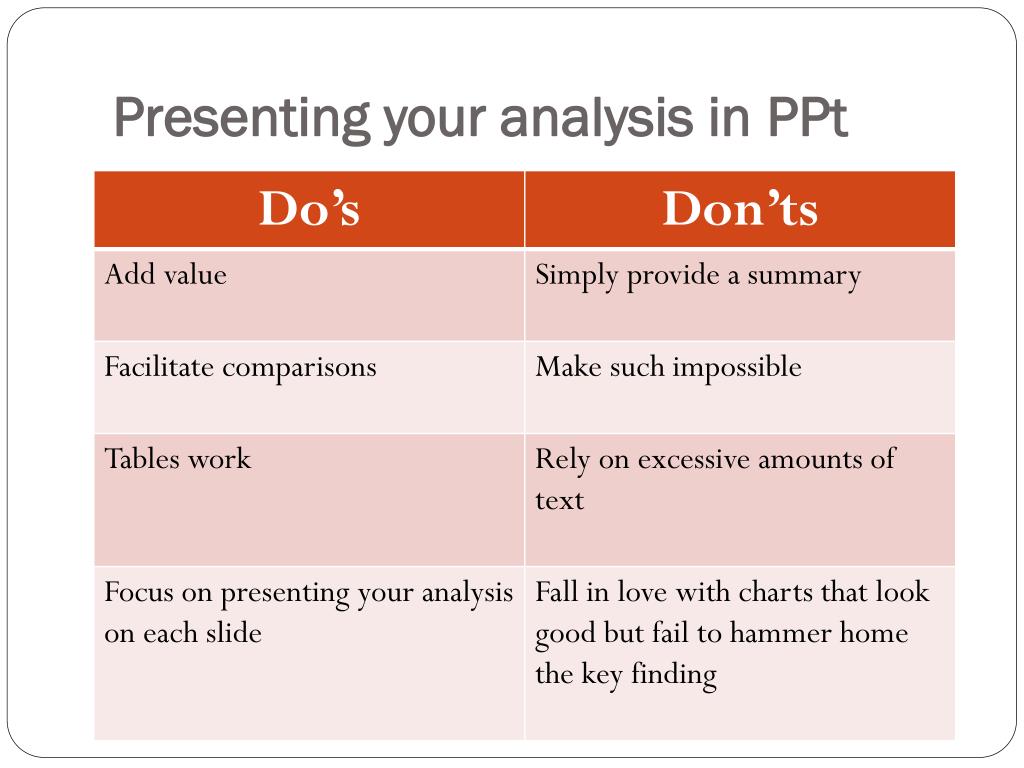 Presenting your analysis in PPt

| Do’s | Don’ts |
|---|---|
| Add value | Simply provide a summary |
| Facilitate comparisons | Make such impossible |
| Tables work | Rely on excessive amounts of text |
| Focus on presenting your analysis on each slide | Fall in love with charts that look good but fail to hammer home the key finding |